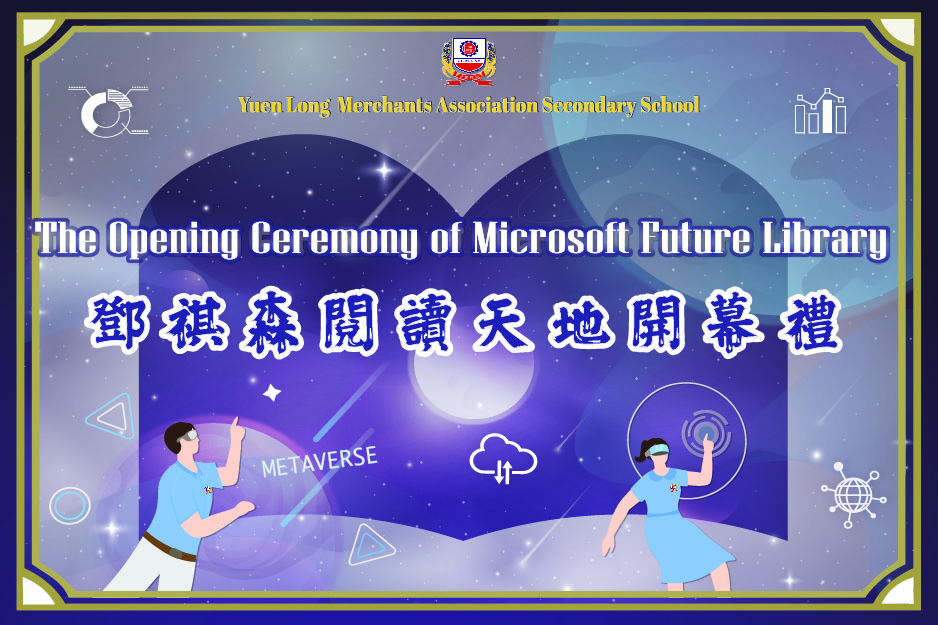 Yuen Long Merchants Association Secondary School

The Opening Ceremony of Microsoft Future Library

鄧祺森閱讀天地開幕禮

METAVERSE